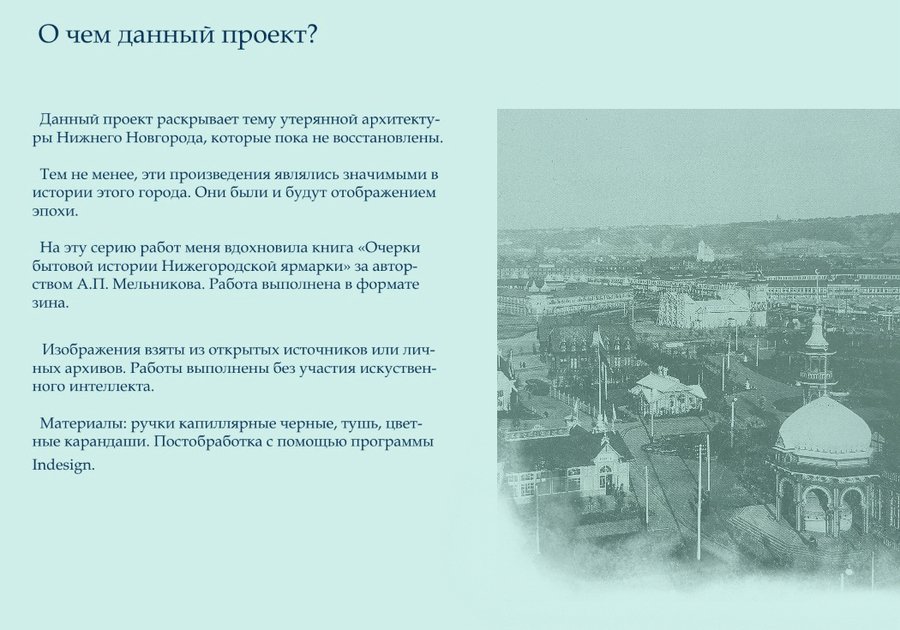 О чем данный проект?

Данный проект раскрывает тему утерянной архитектуры Нижнего Новгорода, которые пока не восстановлены.

Тем не менее, эти произведения являлись значимыми в истории этого города. Они были и будут отображением эпохи.

На эту серию работ меня вдохновила книга «Очерки бытовой истории Нижегородской ярмарки» за авторством А.П. Мельникова. Работа выполнена в формате зина.

Изображения взяты из открытых источников или личных архивов. Работы выполнены без участия искуственного интеллекта.

Материалы: ручки капиллярные черные, тушь, цветные карандаши. Постобработка с помощью программы Indesign.